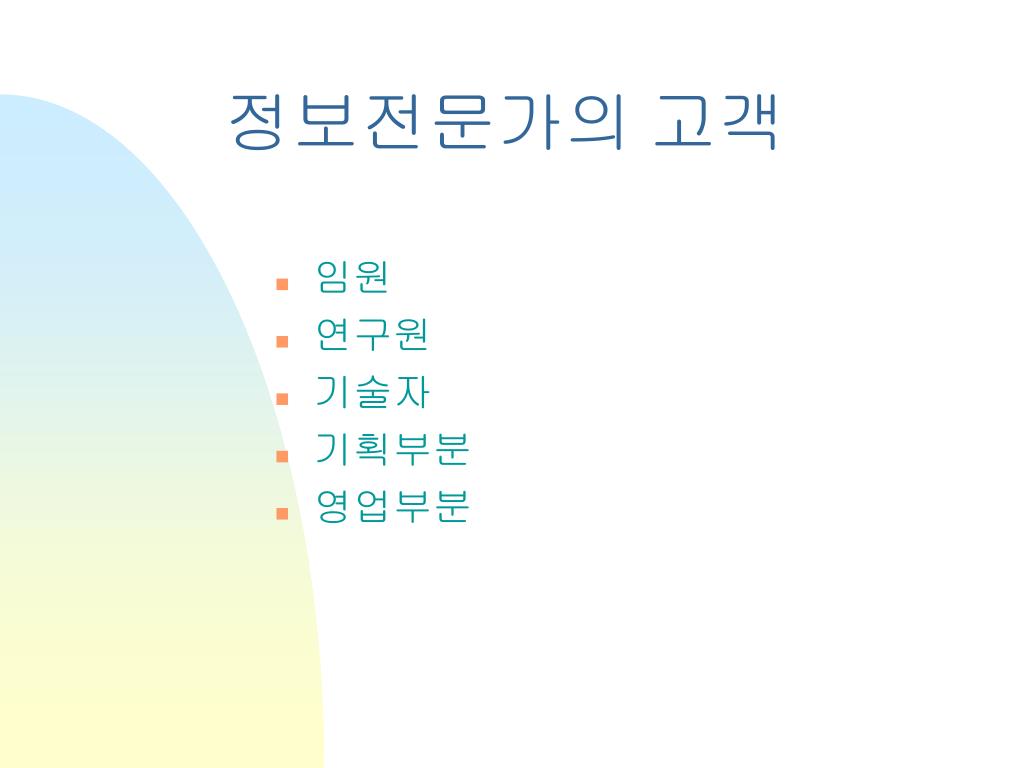 정보전문가의 고객

- 임원
- 연구원
- 기술자
- 기획부분
- 영업부분